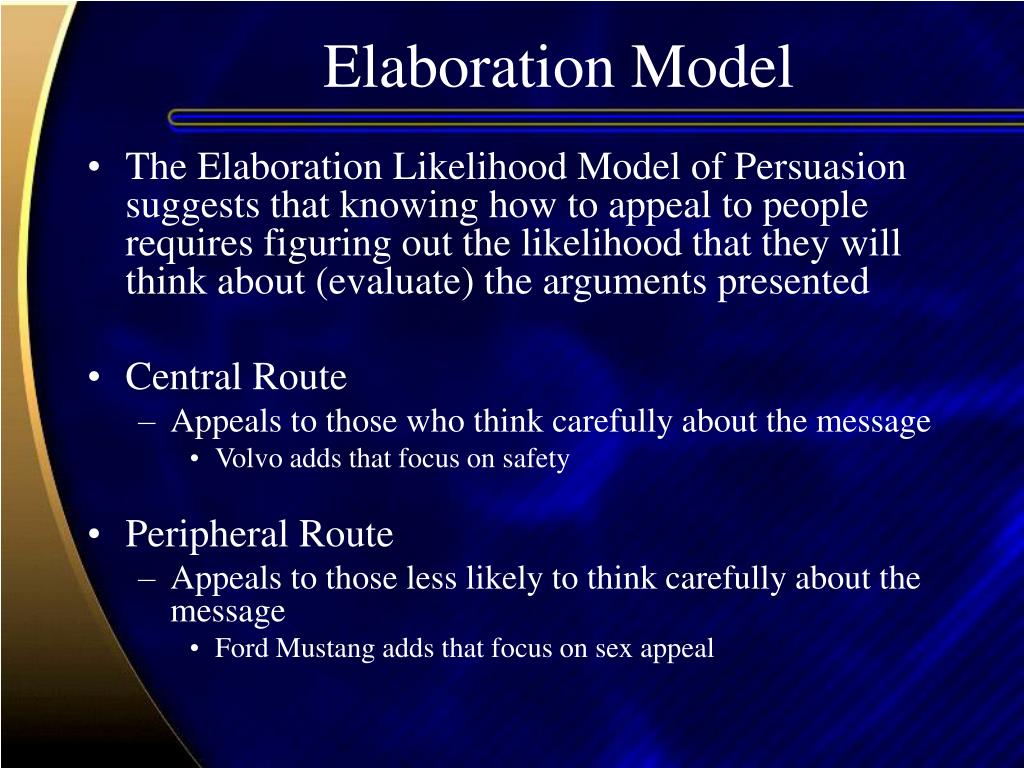 Elaboration Model

• The Elaboration Likelihood Model of Persuasion suggests that knowing how to appeal to people requires figuring out the likelihood that they will think about (evaluate) the arguments presented

• Central Route
– Appeals to those who think carefully about the message
• Volvo adds that focus on safety

• Peripheral Route
– Appeals to those less likely to think carefully about the message
• Ford Mustang adds that focus on sex appeal